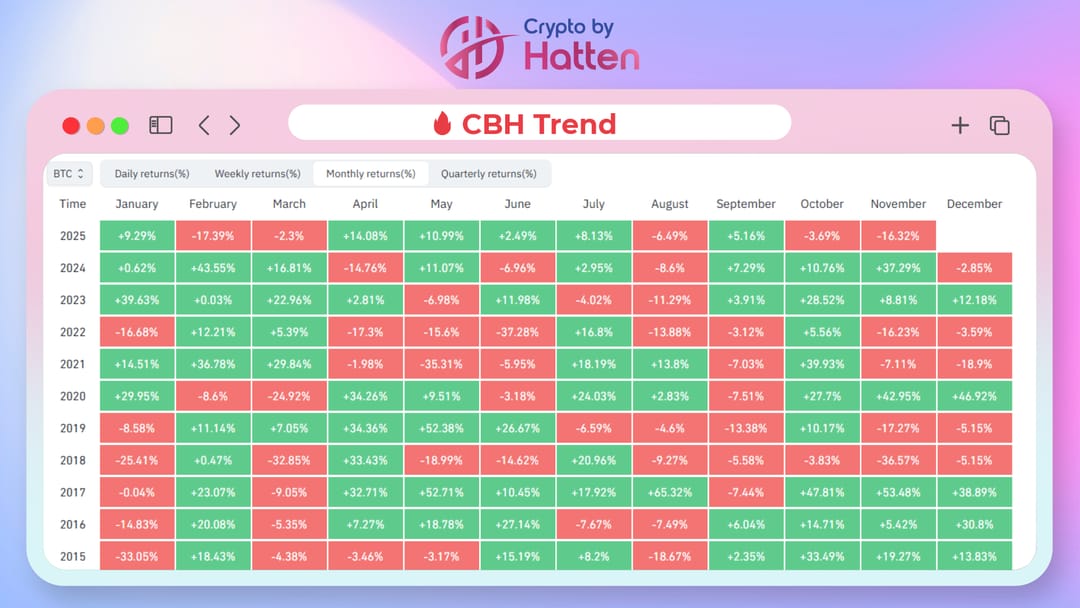 Crypto by Hatten

CBH Trend

BTC

Daily returns(%) Weekly returns(%) Monthly returns(%) Quarterly returns(%)

| Time | January | February | March | April | May | June | July | August | September | October | November | December |
|---|---|---|---|---|---|---|---|---|---|---|---|---|
| 2025 | +9.29% | -17.39% | -2.3% | +14.08% | +10.99% | +2.49% | +8.13% | -6.49% | +5.16% | -3.69% | -16.32% | |
| 2024 | +0.62% | +43.55% | +16.81% | -14.76% | +11.07% | -6.96% | +2.95% | -8.6% | +7.29% | +10.76% | +37.29% | -2.85% |
| 2023 | +39.63% | +0.03% | +22.96% | +2.81% | -6.98% | +11.98% | -4.02% | -11.29% | +3.91% | +28.52% | +8.81% | +12.18% |
| 2022 | -16.68% | +12.21% | +5.39% | -17.3% | -15.6% | -37.28% | +16.8% | -13.88% | -3.12% | +5.56% | -16.23% | -3.59% |
| 2021 | +14.51% | +36.78% | +29.84% | -1.98% | -35.31% | -5.95% | +18.19% | +13.8% | -7.03% | +39.93% | -7.11% | -18.9% |
| 2020 | +29.95% | -8.6% | -24.92% | +34.26% | +9.51% | -3.18% | +24.03% | +2.83% | -7.51% | +27.7% | +42.95% | +46.92% |
| 2019 | -8.58% | +11.14% | +7.05% | +34.36% | +52.38% | +26.67% | -6.59% | -4.6% | -13.38% | +10.17% | -17.27% | -5.15% |
| 2018 | -25.41% | +0.47% | -32.85% | +33.43% | -18.99% | -14.62% | +20.96% | -9.27% | -5.58% | -3.83% | -36.57% | -5.15% |
| 2017 | -0.04% | +23.07% | -9.05% | +32.71% | +52.71% | +10.45% | +17.92% | +65.32% | -7.44% | +47.81% | +53.48% | +38.89% |
| 2016 | -14.83% | +20.08% | -5.35% | +7.27% | +18.78% | +27.14% | -7.67% | -7.49% | +6.04% | +14.71% | +5.42% | +30.8% |
| 2015 | -33.05% | +18.43% | -4.38% | -3.46% | -3.17% | +15.19% | +8.2% | -18.67% | +2.35% | +33.49% | +19.27% | +13.83% |